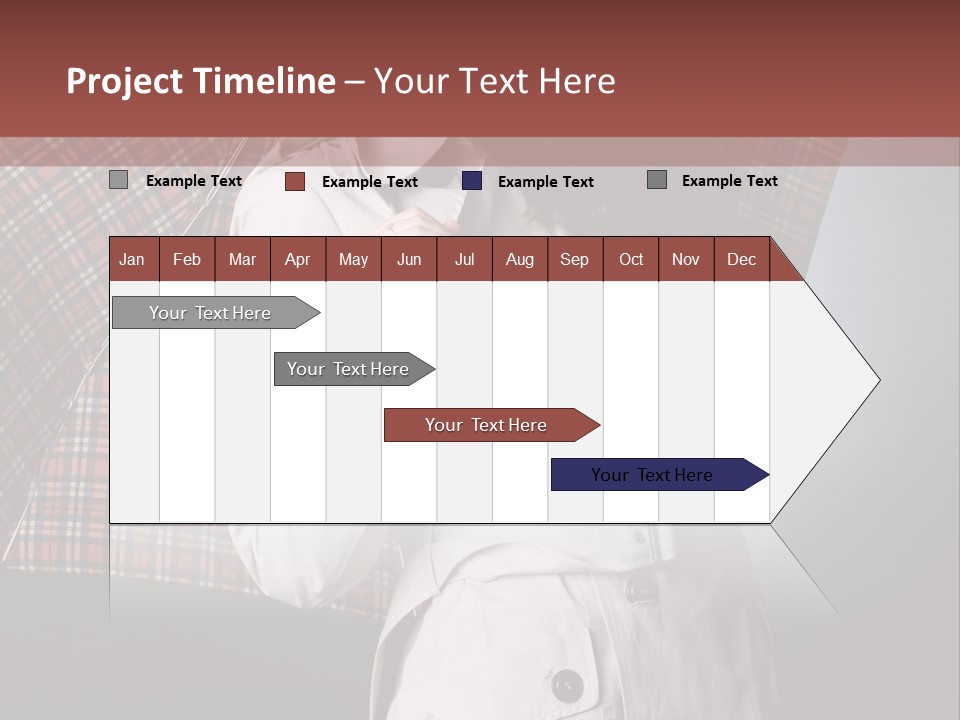 Project Timeline – Your Text Here

Example Text Example Text Example Text Example Text

| Jan | Feb | Mar | Apr | May | Jun | Jul | Aug | Sep | Oct | Nov | Dec |
|---|---|---|---|---|---|---|---|---|---|---|---|

Your Text Here

Your Text Here

Your Text Here

Your Text Here